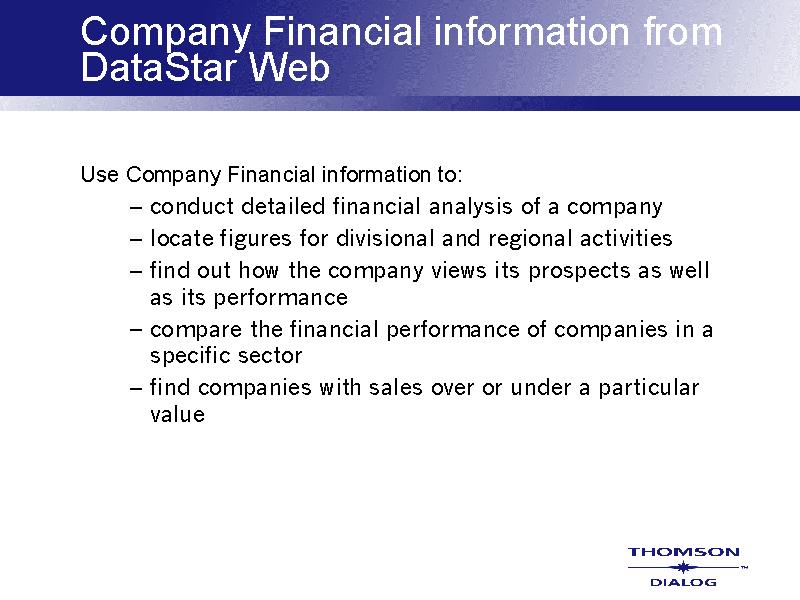 Company Financial information from DataStar Web

Use Company Financial information to:

– conduct detailed financial analysis of a company
– locate figures for divisional and regional activities
– find out how the company views its prospects as well as its performance
– compare the financial performance of companies in a specific sector
– find companies with sales over or under a particular value

THOMSON
™
DIALOG